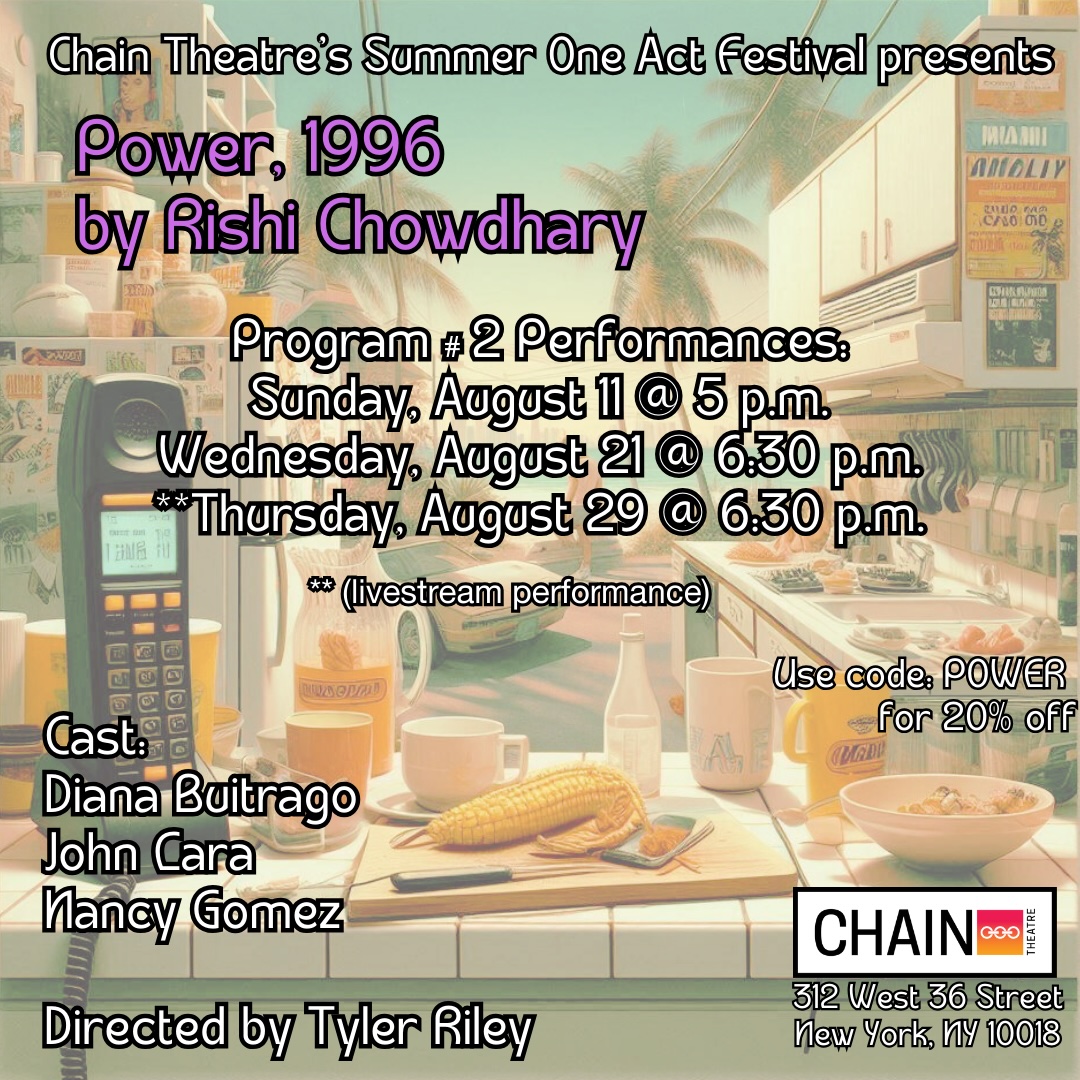 Chain Theatre's Summer One Act Festival presents

Power, 1996
by Rishi Chowdhary

Program # 2 Performances:
Sunday, August 11 @ 5 p.m.
Wednesday, August 21 @ 6:30 p.m.
**Thursday, August 29 @ 6:30 p.m.

** (livestream performance)

Use code: POWER for 20% off

Cast:
Diana Buitrago
John Cara
Nancy Gomez

Directed by Tyler Riley

CHAIN THEATRE

312 West 36 Street
New York, NY 10018